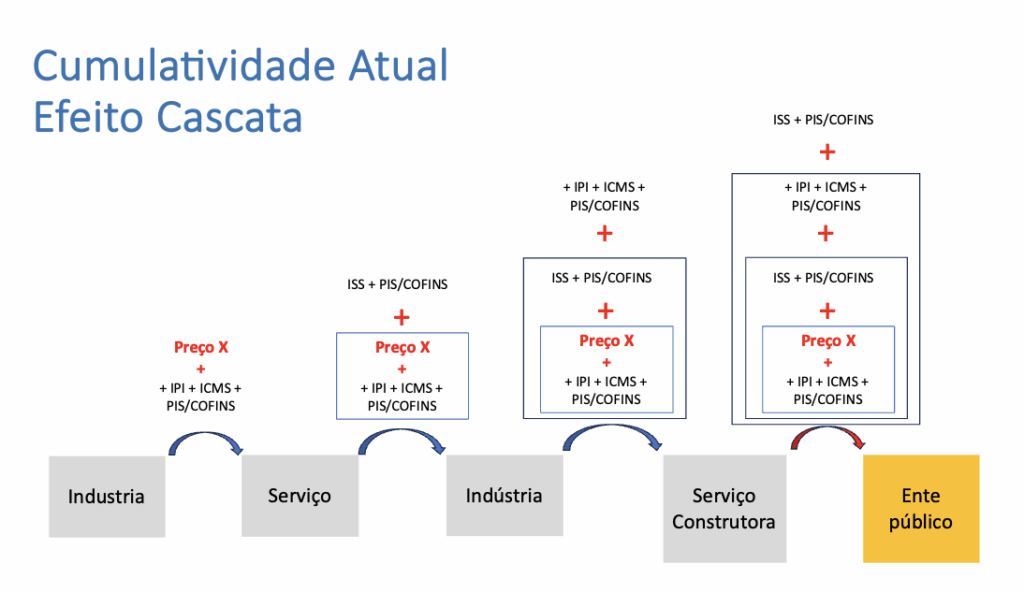 Cumulatividade Atual
Efeito Cascata

Preço X
+
+ IPI + ICMS + PIS/COFINS

ISS + PIS/COFINS
+
Preço X
+
+ IPI + ICMS + PIS/COFINS

+ IPI + ICMS + PIS/COFINS
+
ISS + PIS/COFINS
+
Preço X
+
+ IPI + ICMS + PIS/COFINS

ISS + PIS/COFINS
+
+ IPI + ICMS + PIS/COFINS
+
ISS + PIS/COFINS
+
Preço X
+
+ IPI + ICMS + PIS/COFINS

Industria

Serviço

Indústria

Serviço Construtora

Ente público